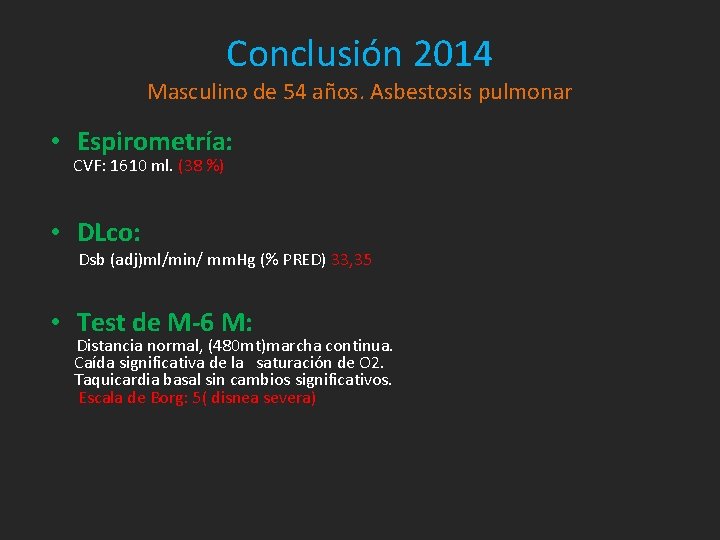 Conclusión 2014

Masculino de 54 años. Asbestosis pulmonar

• Espirometría:
CVF: 1610 ml. (38 %)

• DLco:
Dsb (adj)ml/min/ mmHg (% PRED) 33,35

• Test de M-6 M:
Distancia normal, (480mt)marcha continua.
Caída significativa de la saturación de O2.
Taquicardia basal sin cambios significativos.
Escala de Borg: 5( disnea severa)